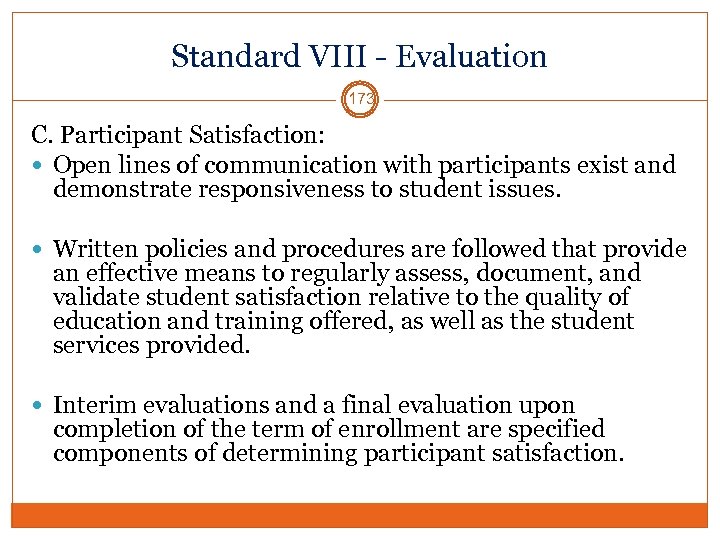 Standard VIII - Evaluation

173

C. Participant Satisfaction:

- Open lines of communication with participants exist and demonstrate responsiveness to student issues.

- Written policies and procedures are followed that provide an effective means to regularly assess, document, and validate student satisfaction relative to the quality of education and training offered, as well as the student services provided.

- Interim evaluations and a final evaluation upon completion of the term of enrollment are specified components of determining participant satisfaction.